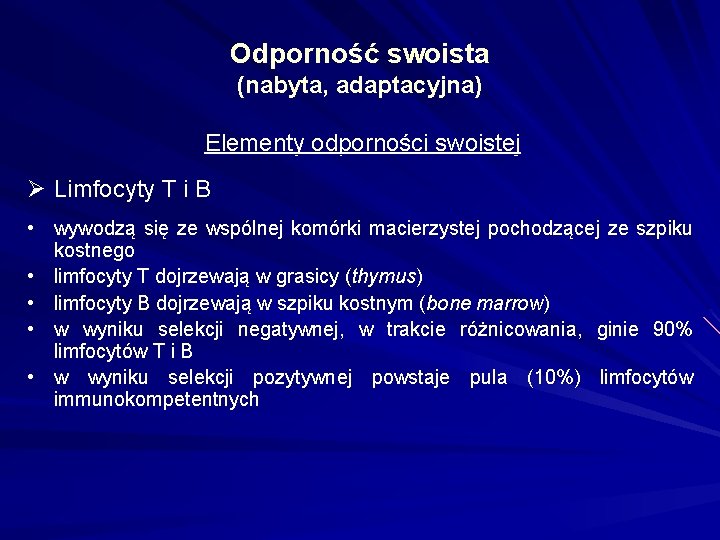 Odporność swoista
(nabyta, adaptacyjna)

Elementy odporności swoistej

➢ Limfocyty T i B

• wywodzą się ze wspólnej komórki macierzystej pochodzącej ze szpiku kostnego
• limfocyty T dojrzewają w grasicy (thymus)
• limfocyty B dojrzewają w szpiku kostnym (bone marrow)
• w wyniku selekcji negatywnej, w trakcie różnicowania, ginie 90% limfocytów T i B
• w wyniku selekcji pozytywnej powstaje pula (10%) limfocytów immunokompetentnych